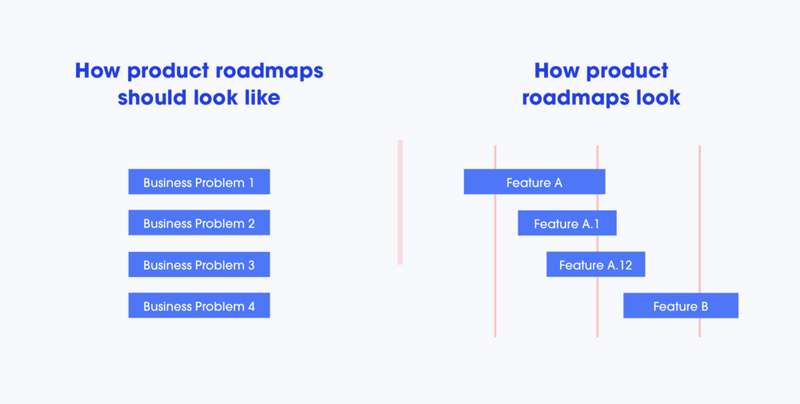 How product roadmaps should look like

Business Problem 1

Business Problem 2

Business Problem 3

Business Problem 4

How product roadmaps look

Feature A

Feature A.1

Feature A.12

Feature B